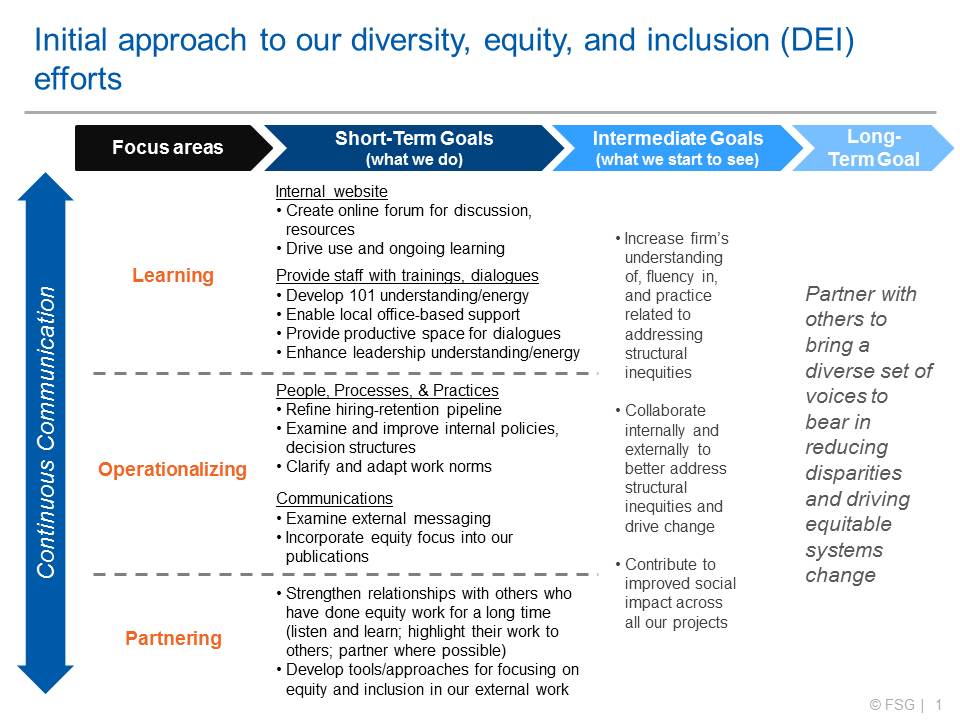 Initial approach to our diversity, equity, and inclusion (DEI) efforts

Focus areas

Short-Term Goals (what we do)

Intermediate Goals (what we start to see)

Long-Term Goal

Continuous Communication

Learning

Internal website
• Create online forum for discussion, resources
• Drive use and ongoing learning

Provide staff with trainings, dialogues
• Develop 101 understanding/energy
• Enable local office-based support
• Provide productive space for dialogues
• Enhance leadership understanding/energy

Operationalizing

People, Processes, & Practices
• Refine hiring-retention pipeline
• Examine and improve internal policies, decision structures
• Clarify and adapt work norms

Communications
• Examine external messaging
• Incorporate equity focus into our publications

Partnering

• Strengthen relationships with others who have done equity work for a long time (listen and learn; highlight their work to others; partner where possible)
• Develop tools/approaches for focusing on equity and inclusion in our external work

• Increase firm's understanding of, fluency in, and practice related to addressing structural inequities

• Collaborate internally and externally to better address structural inequities and drive change

• Contribute to improved social impact across all our projects

Partner with others to bring a diverse set of voices to bear in reducing disparities and driving equitable systems change

© FSG | 1